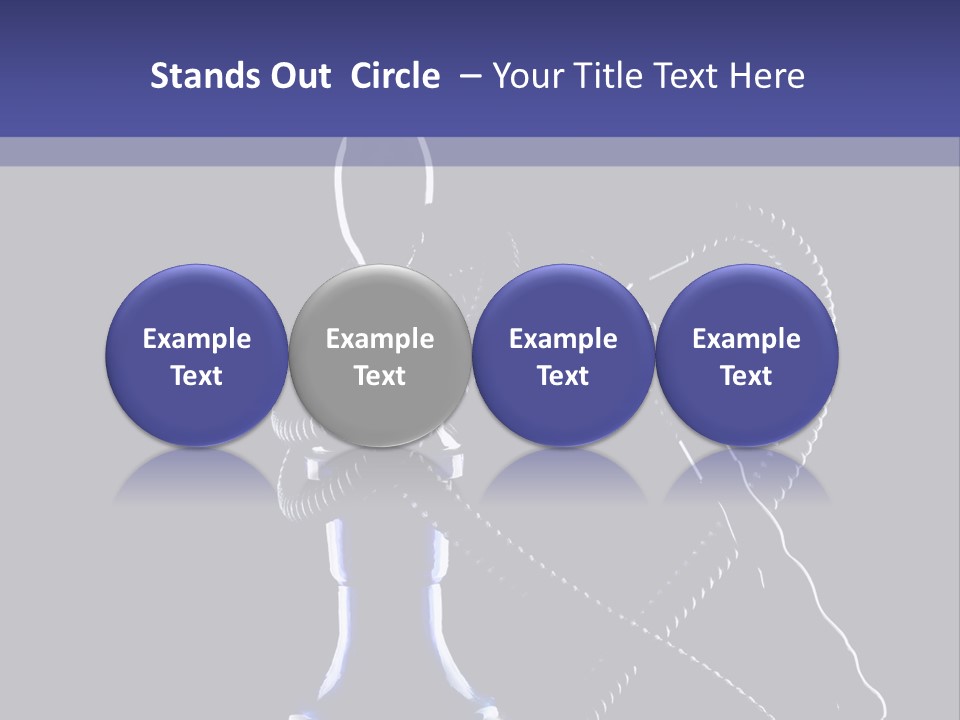 Stands Out Circle – Your Title Text Here

Example Text

Example Text

Example Text

Example Text